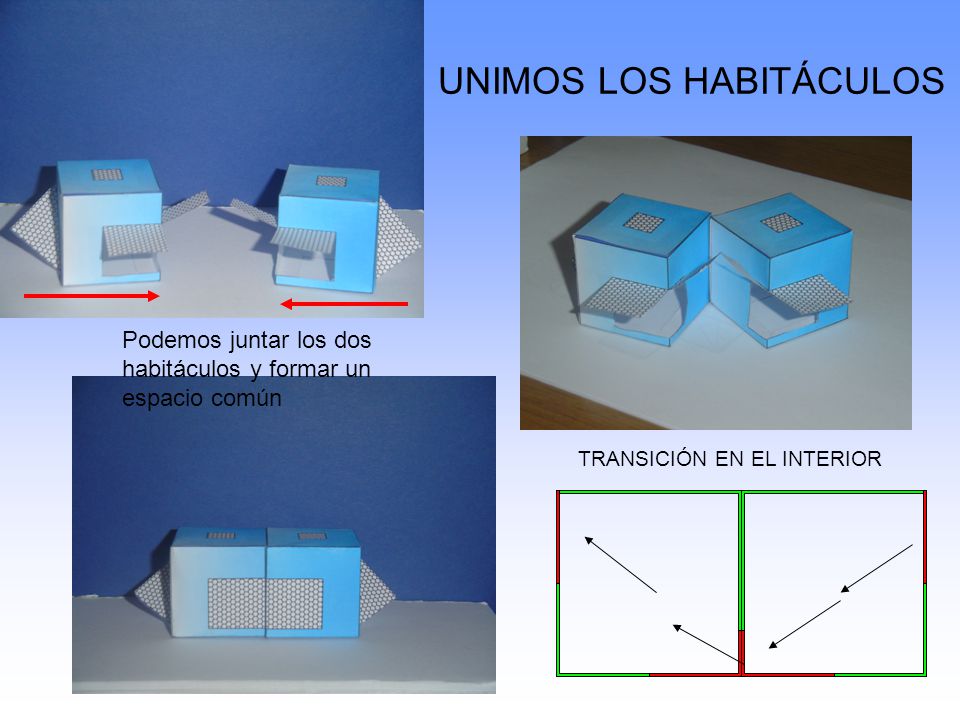 UNIMOS LOS HABITÁCULOS

Podemos juntar los dos habitáculos y formar un espacio común

TRANSICIÓN EN EL INTERIOR